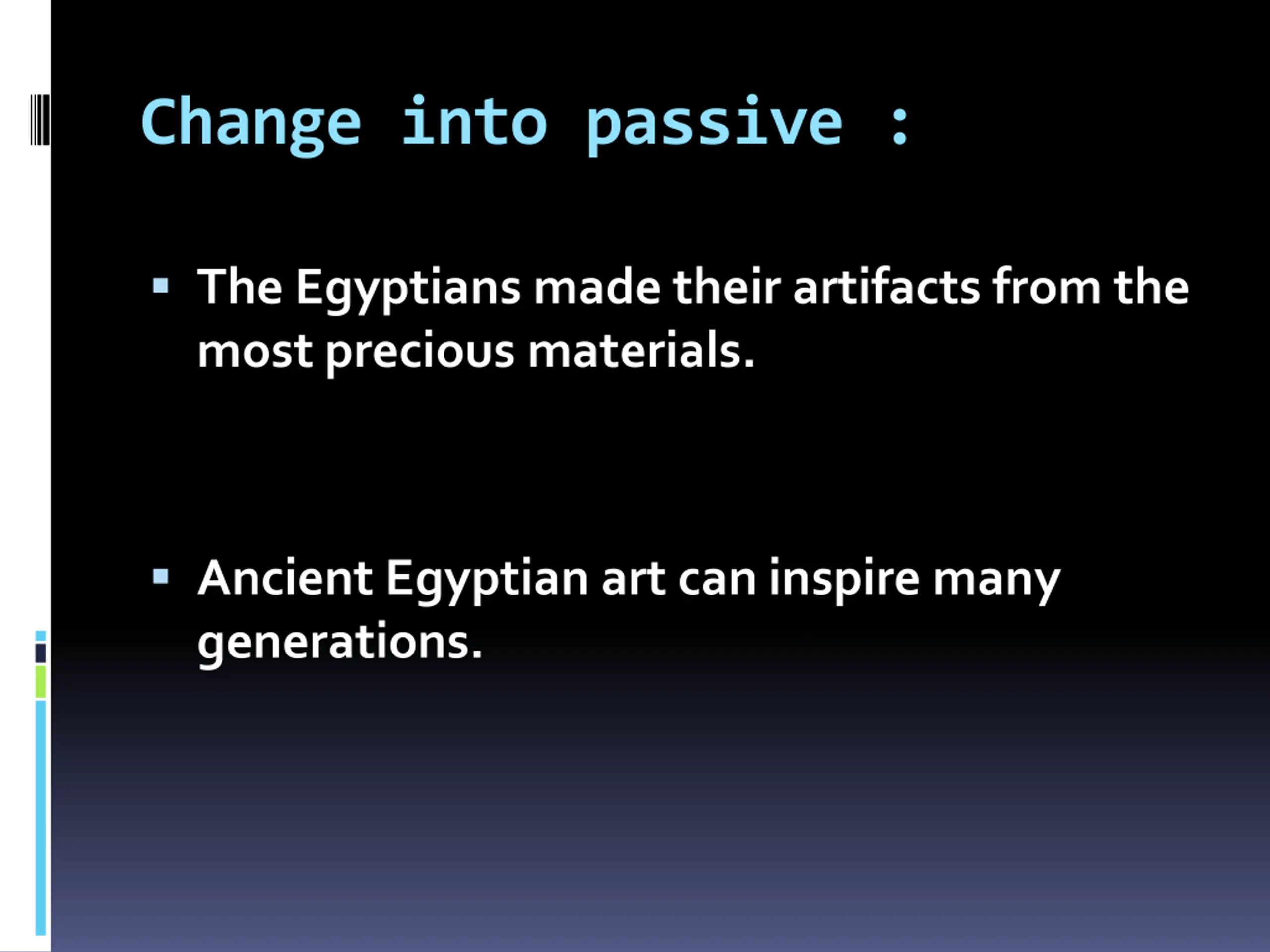 Change into passive :

▪ The Egyptians made their artifacts from the most precious materials.

▪ Ancient Egyptian art can inspire many generations.